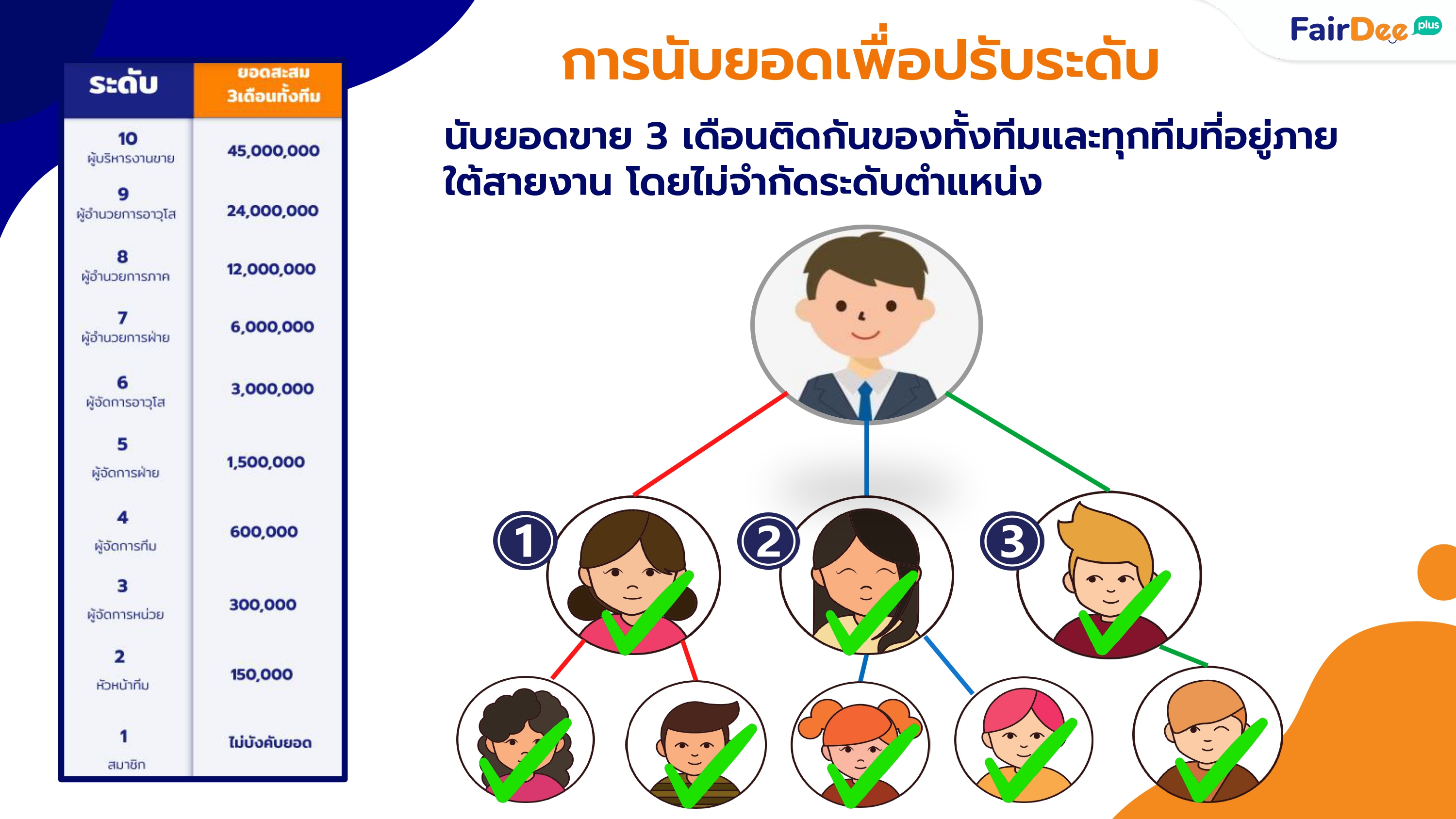 FairDee plus

การนับยอดเพื่อปรับระดับ

นับยอดขาย 3 เดือนติดกันของทั้งทีมและทุกทีมที่อยู่ภายใต้สายงาน โดยไม่จำกัดระดับตำแหน่ง

| ระดับ | ยอดสะสม 3เดือนทั้งทีม |
|---|---|
| 10 ผู้บริหารงานขาย | 45,000,000 |
| 9 ผู้อำนวยการอาวุโส | 24,000,000 |
| 8 ผู้อำนวยการภาค | 12,000,000 |
| 7 ผู้อำนวยการฝ่าย | 6,000,000 |
| 6 ผู้จัดการอาวุโส | 3,000,000 |
| 5 ผู้จัดการฝ่าย | 1,500,000 |
| 4 ผู้จัดการทีม | 600,000 |
| 3 ผู้จัดการหน่วย | 300,000 |
| 2 หัวหน้าทีม | 150,000 |
| 1 สมาชิก | ไม่บังคับยอด |

1
2
3